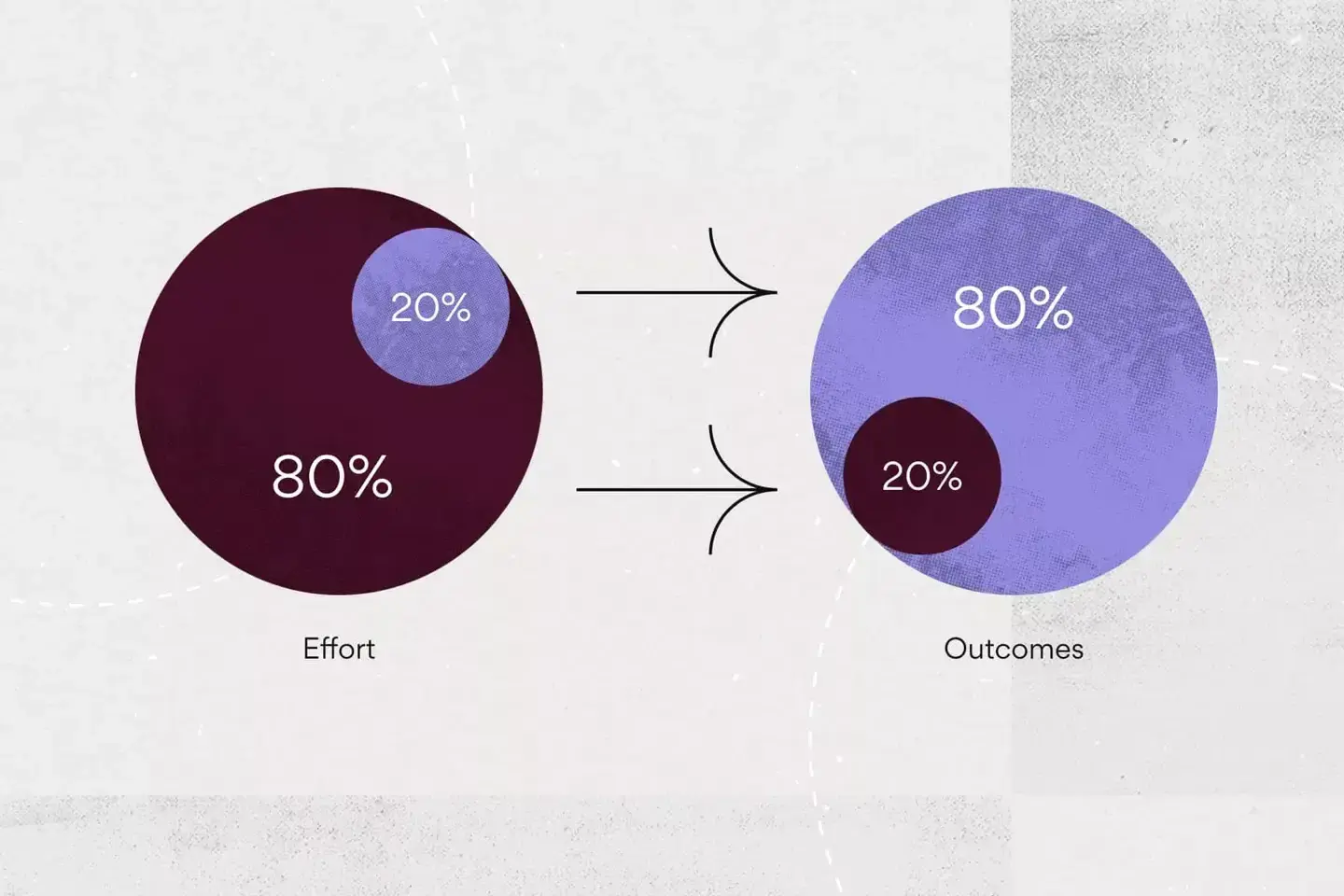 20%

80%

Effort

80%

20%

Outcomes